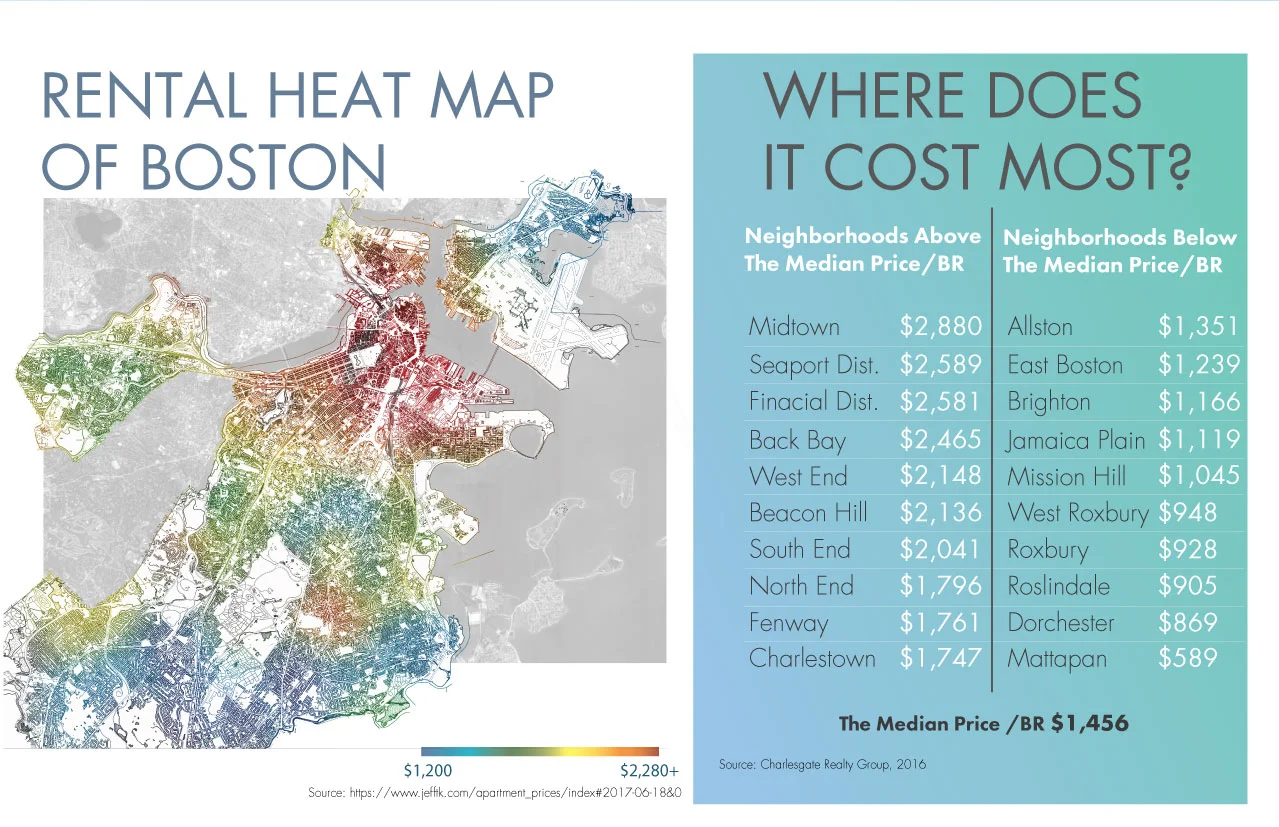 RENTAL HEAT MAP OF BOSTON

$1,200 $2,280+

Source: https://www.jefftk.com/apartment_prices/index#2017-06-18&0

WHERE DOES IT COST MOST?

| Neighborhoods Above The Median Price/BR | | Neighborhoods Below The Median Price/BR | |
|---|---|---|---|
| Midtown | $2,880 | Allston | $1,351 |
| Seaport Dist. | $2,589 | East Boston | $1,239 |
| Finacial Dist. | $2,581 | Brighton | $1,166 |
| Back Bay | $2,465 | Jamaica Plain | $1,119 |
| West End | $2,148 | Mission Hill | $1,045 |
| Beacon Hill | $2,136 | West Roxbury | $948 |
| South End | $2,041 | Roxbury | $928 |
| North End | $1,796 | Roslindale | $905 |
| Fenway | $1,761 | Dorchester | $869 |
| Charlestown | $1,747 | Mattapan | $589 |

The Median Price /BR $1,456

Source: Charlesgate Realty Group, 2016